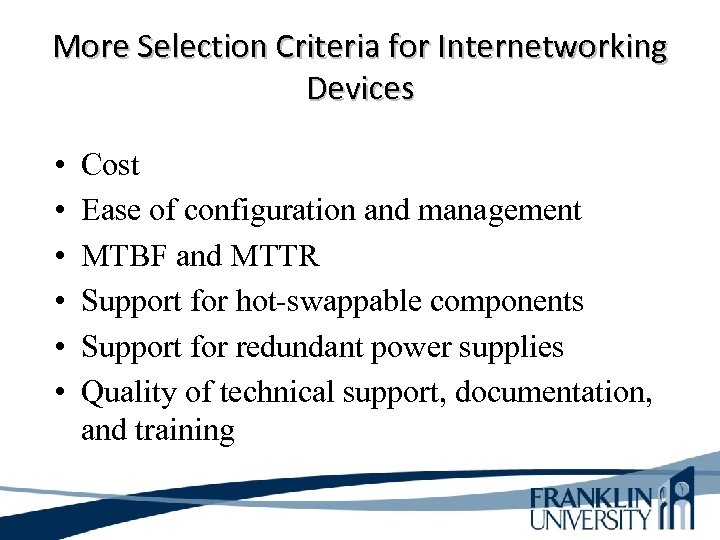 More Selection Criteria for Internetworking Devices

• Cost
• Ease of configuration and management
• MTBF and MTTR
• Support for hot-swappable components
• Support for redundant power supplies
• Quality of technical support, documentation, and training

FRANKLIN UNIVERSITY